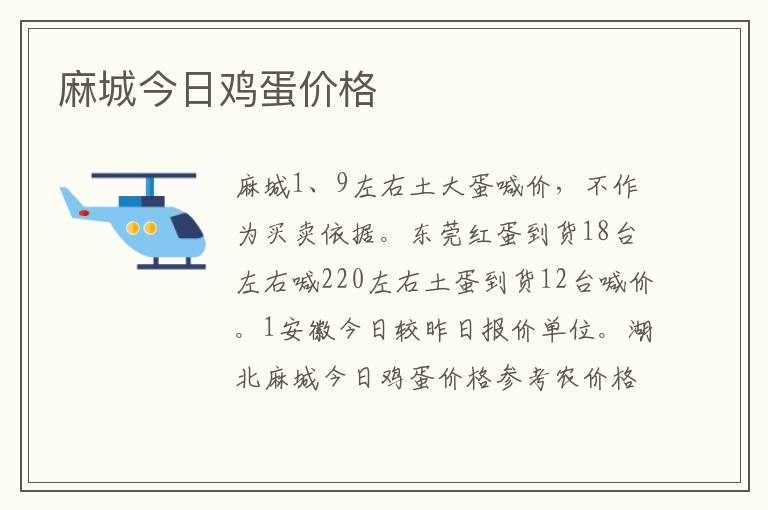 麻城今日鸡蛋价格

麻城1、9左右土大蛋喊价，不作为买卖依据。东莞红蛋到货18台左右喊220左右土蛋到货12台喊价。1安徽今日较昨日报价单位。湖北麻城今日鸡蛋价格参考农价格